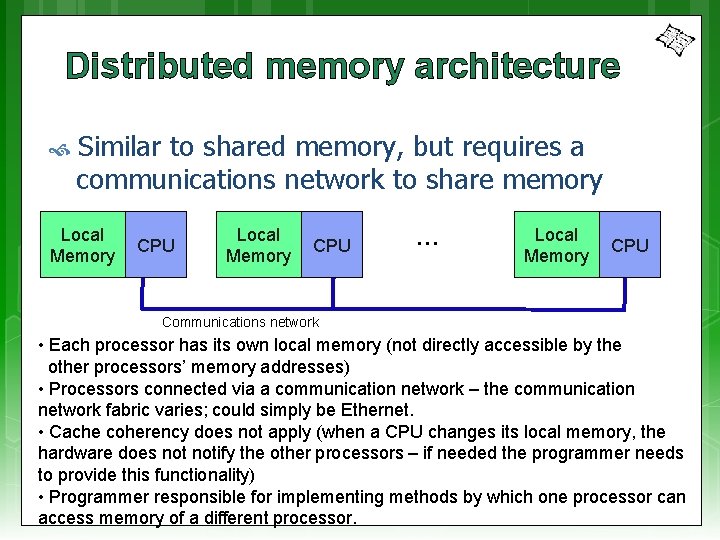 Distributed memory architecture

Similar to shared memory, but requires a communications network to share memory

Local Memory CPU

Local Memory CPU

...

Local Memory CPU

Communications network

• Each processor has its own local memory (not directly accessible by the other processors' memory addresses)
• Processors connected via a communication network – the communication network fabric varies; could simply be Ethernet.
• Cache coherency does not apply (when a CPU changes its local memory, the hardware does not notify the other processors – if needed the programmer needs to provide this functionality)
• Programmer responsible for implementing methods by which one processor can access memory of a different processor.